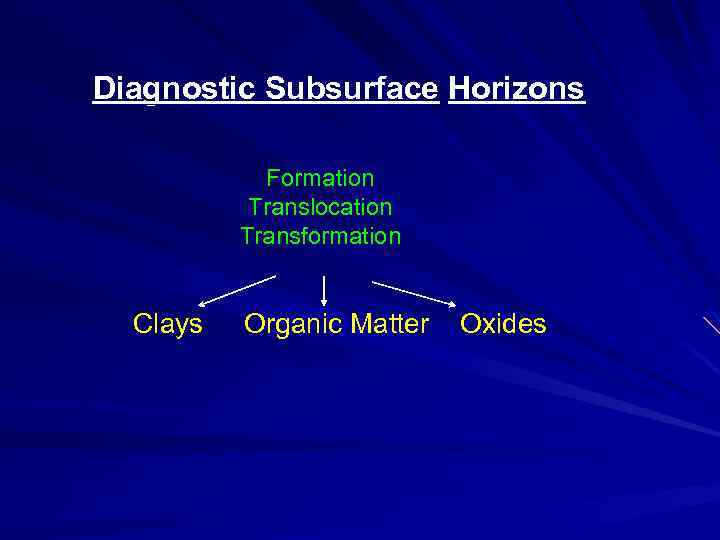 Diagnostic Subsurface Horizons

Formation
Translocation
Transformation

Clays Organic Matter Oxides